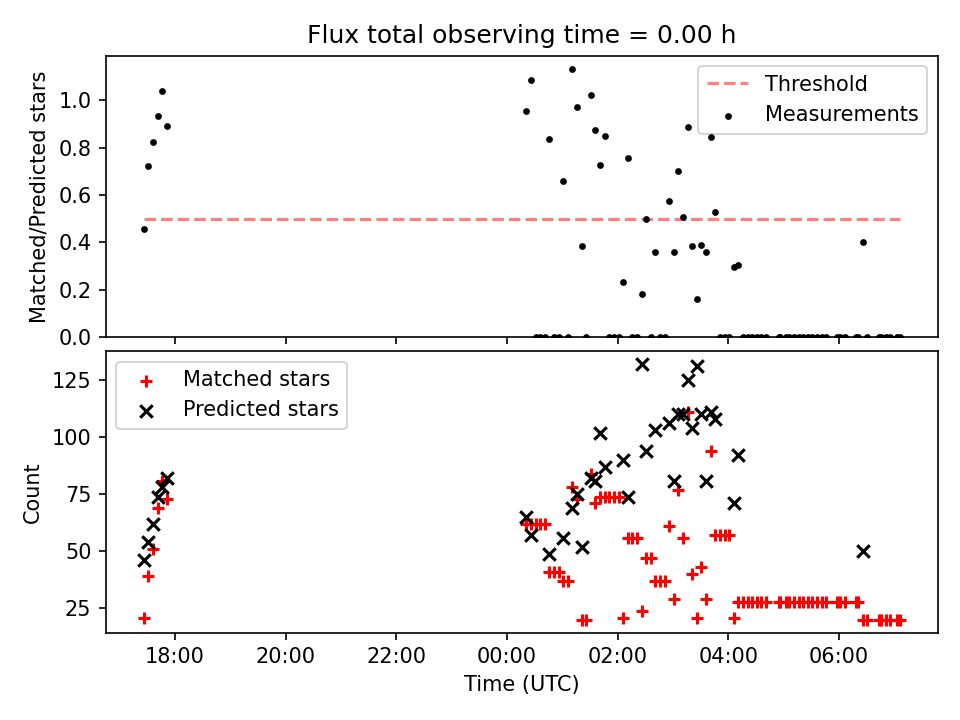 Flux total observing time = 0.00 h

Matched/Predicted stars

1.0
0.8
0.6
0.4
0.2
0.0

Threshold
Measurements

Count

125
100
75
50
25

Matched stars
Predicted stars

18:00
20:00
22:00
00:00
02:00
04:00
06:00

Time (UTC)